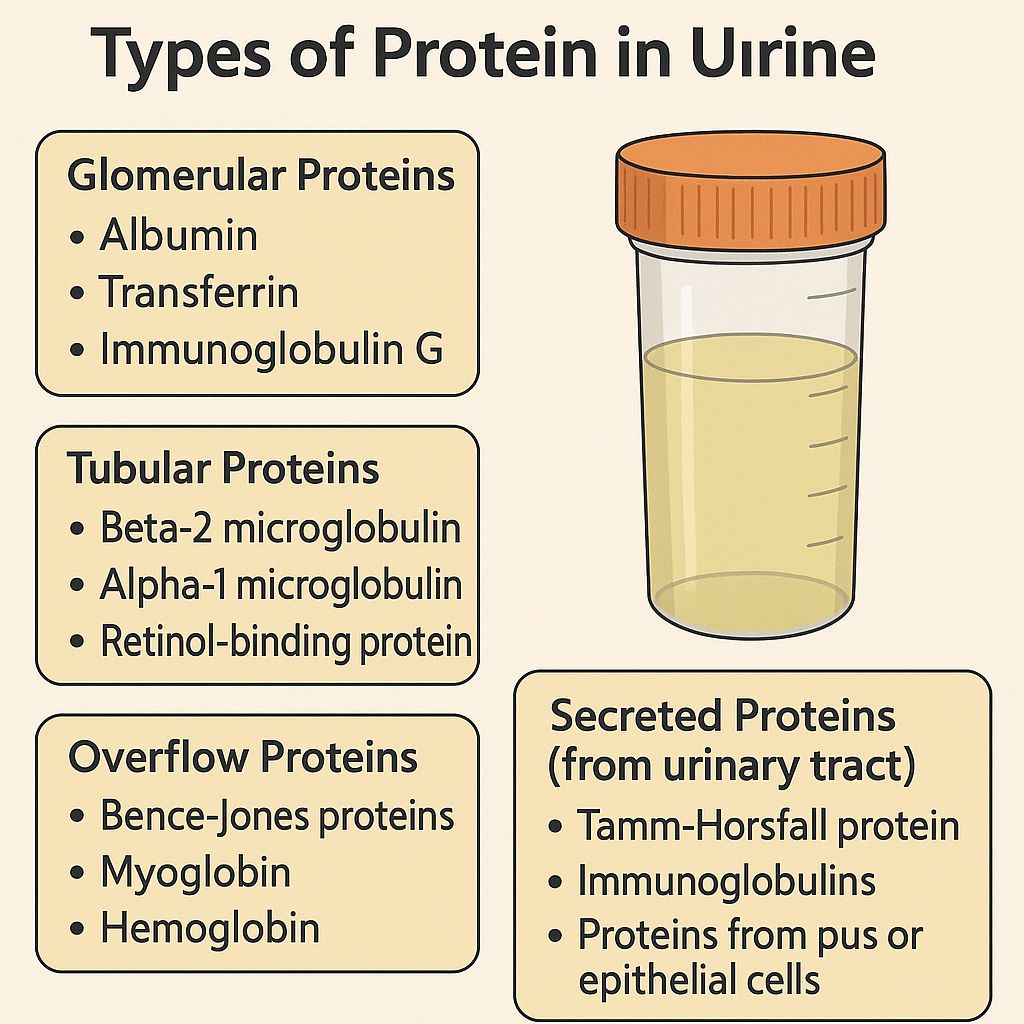 Types of Protein in Uırine

Glomerular Proteins
• Albumin
• Transferrin
• Immunoglobulin G

Tubular Proteins
• Beta-2 microglobulin
• Alpha-1 microglobulin
• Retinol-binding protein

Overflow Proteins
• Bence-Jones proteins
• Myoglobin
• Hemoglobin

Secreted Proteins (from urinary tract)
• Tamm-Horsfall protein
• Immunoglobulins
• Proteins from pus or epithelial cells